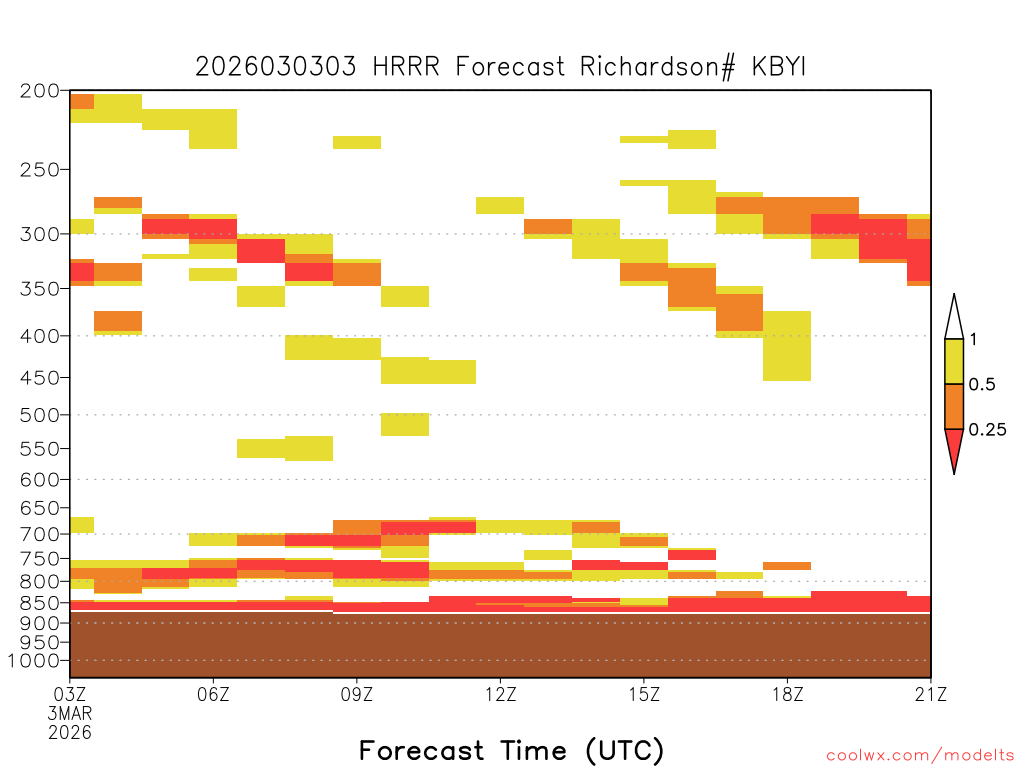 2026030303 HRRR Forecast Richardson# KBYI

200
250
300
350
400
450
500
550
600
650
700
750
800
850
900
950
1000

1
0.5
0.25

03Z
3MAR
2026
06Z
09Z
12Z
15Z
18Z
21Z

Forecast Time (UTC)

coolwx.com/modelts